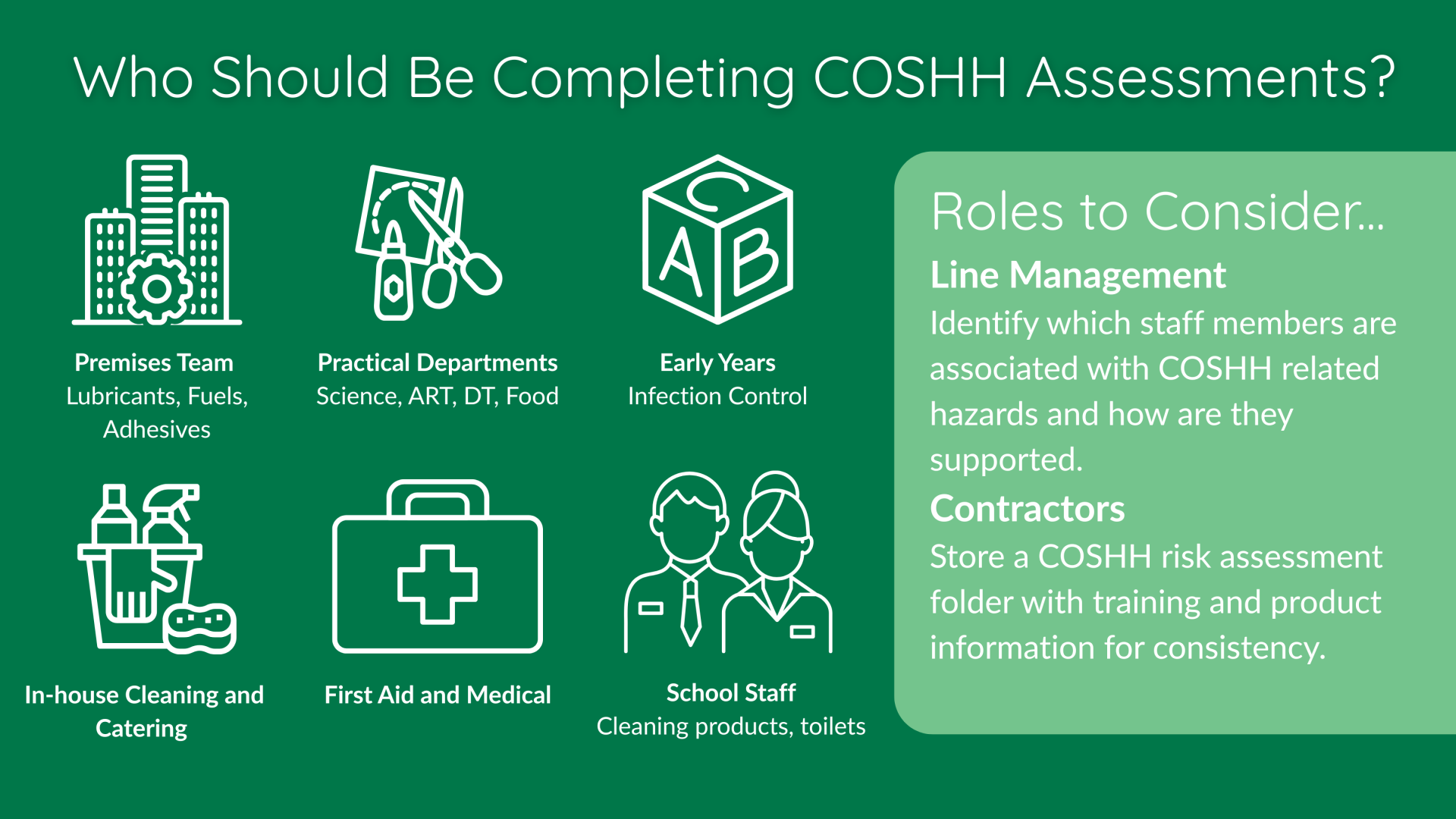 Who Should Be Completing COSHH Assessments?

Premises Team
Lubricants, Fuels, Adhesives

Practical Departments
Science, ART, DT, Food

C
A B

Early Years
Infection Control

In-house Cleaning and Catering

First Aid and Medical

School Staff
Cleaning products, toilets

Roles to Consider...

Line Management
Identify which staff members are associated with COSHH related hazards and how are they supported.

Contractors
Store a COSHH risk assessment folder with training and product information for consistency.